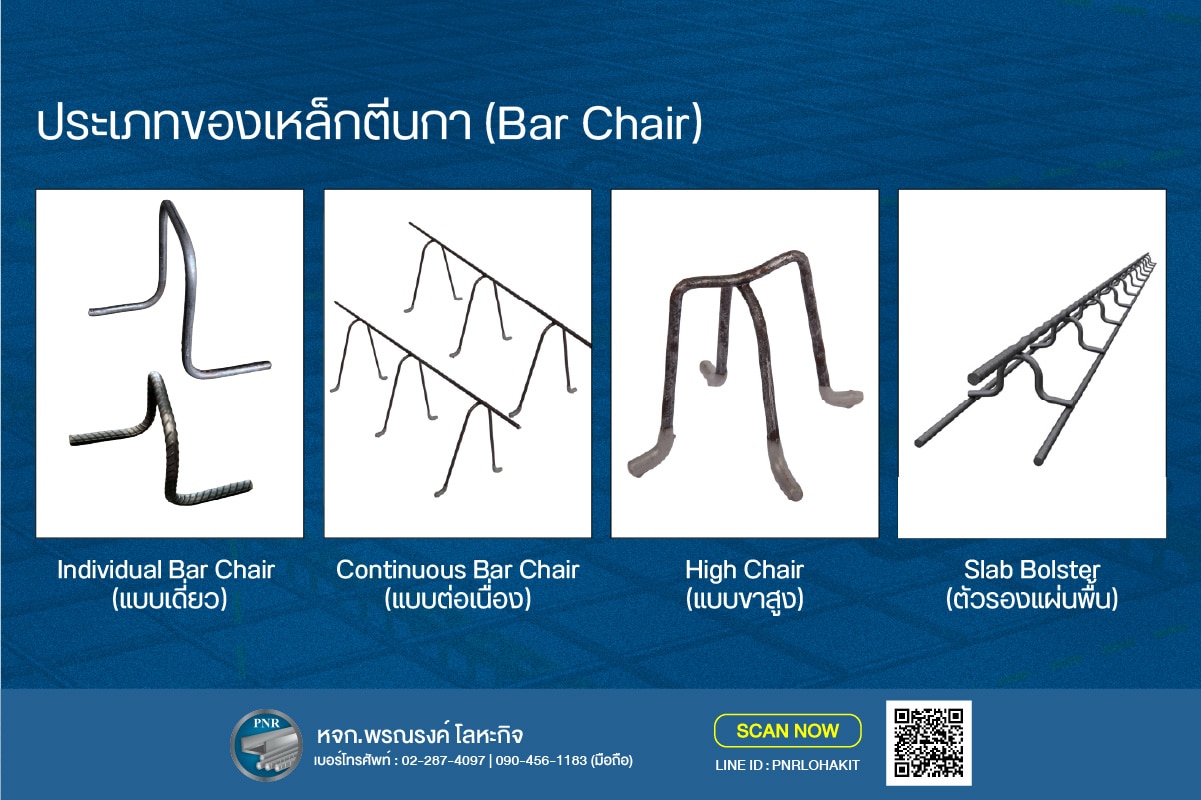 ประเภทของเหล็กตีนกา (Bar Chair)

Individual Bar Chair
(แบบเดี่ยว)

Continuous Bar Chair
(แบบต่อเนื่อง)

High Chair
(แบบขาสูง)

Slab Bolster
(ตัวรองแผ่นพื้น)

PNR

หจก.พรณรงค์ โลหะกิจ
เบอร์โทรศัพท์ : 02-287-4097 | 090-456-1183 (มือถือ)

SCAN NOW
LINE ID : PNRLOHAKIT